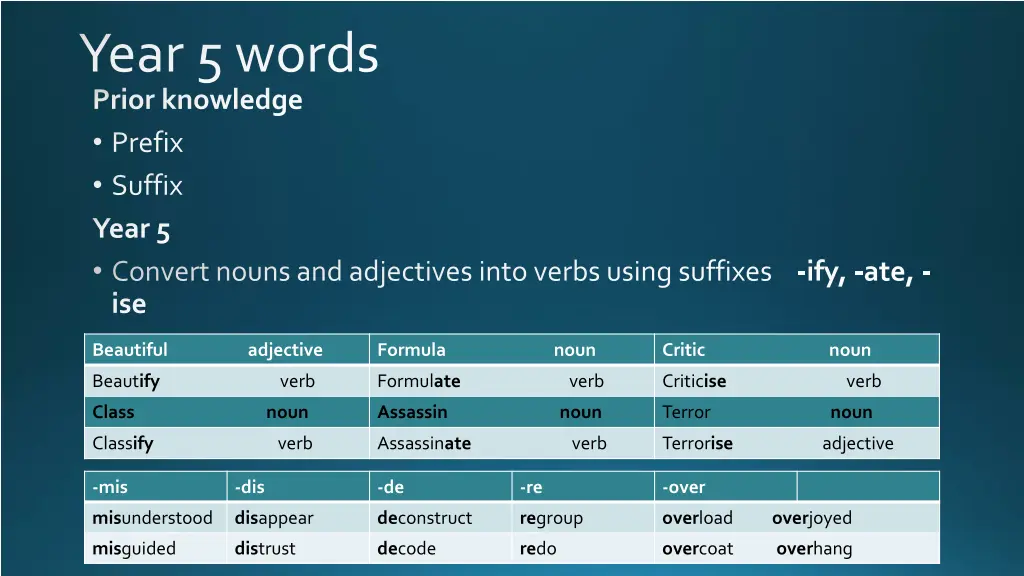 Year 5 words
Prior knowledge
• Prefix
• Suffix
Year 5
• Convert nouns and adjectives into verbs using suffixes -ify, -ate, -ise

| Beautiful adjective | Formula noun | Critic noun |
|---|---|---|
| Beautify verb | Formulate verb | Criticise verb |
| Class noun | Assassin noun | Terror noun |
| Classify verb | Assassinate verb | Terrorise adjective |

| -mis | -dis | -de | -re | -over | |
|---|---|---|---|---|---|
| misunderstood | disappear | deconstruct | regroup | overload | overjoyed |
| misguided | distrust | decode | redo | overcoat | overhang |